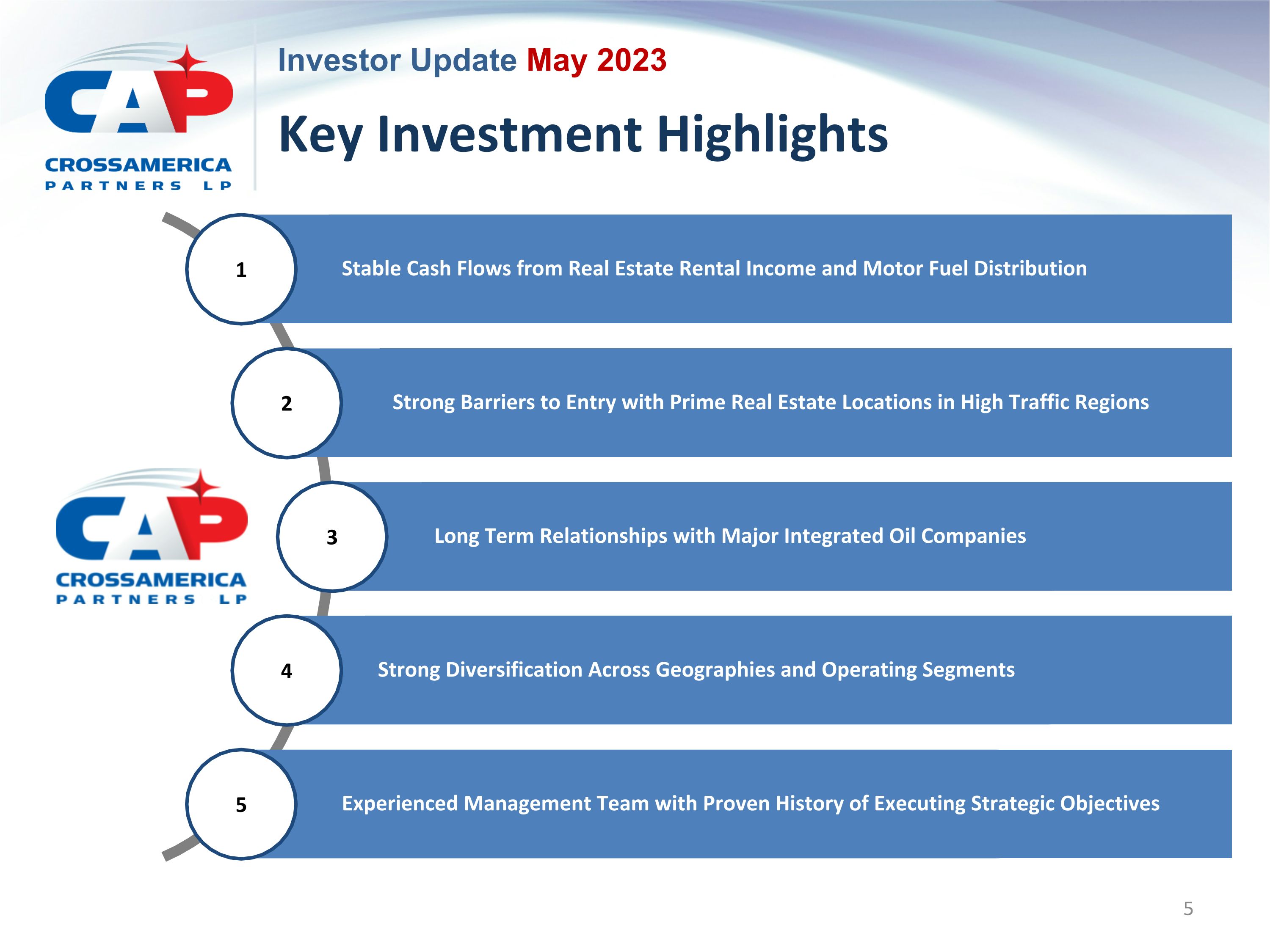 CAP
CROSSAMERICA
PARTNERS LP

Investor Update May 2023

Key Investment Highlights

1
Stable Cash Flows from Real Estate Rental Income and Motor Fuel Distribution

2
Strong Barriers to Entry with Prime Real Estate Locations in High Traffic Regions

CAP
CROSSAMERICA
PARTNERS LP

3
Long Term Relationships with Major Integrated Oil Companies

4
Strong Diversification Across Geographies and Operating Segments

5
Experienced Management Team with Proven History of Executing Strategic Objectives

5